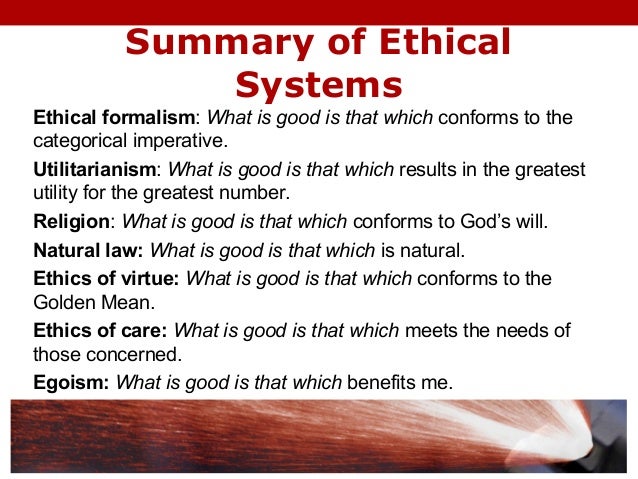 Summary of Ethical Systems

Ethical formalism: What is good is that which conforms to the categorical imperative.

Utilitarianism: What is good is that which results in the greatest utility for the greatest number.

Religion: What is good is that which conforms to God's will.

Natural law: What is good is that which is natural.

Ethics of virtue: What is good is that which conforms to the Golden Mean.

Ethics of care: What is good is that which meets the needs of those concerned.

Egoism: What is good is that which benefits me.